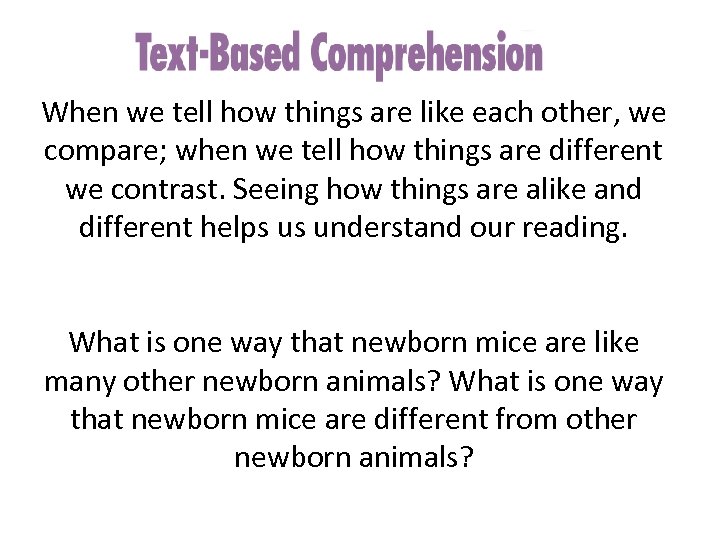 Text-Based Comprehension

When we tell how things are like each other, we compare; when we tell how things are different we contrast. Seeing how things are alike and different helps us understand our reading.

What is one way that newborn mice are like many other newborn animals? What is one way that newborn mice are different from other newborn animals?